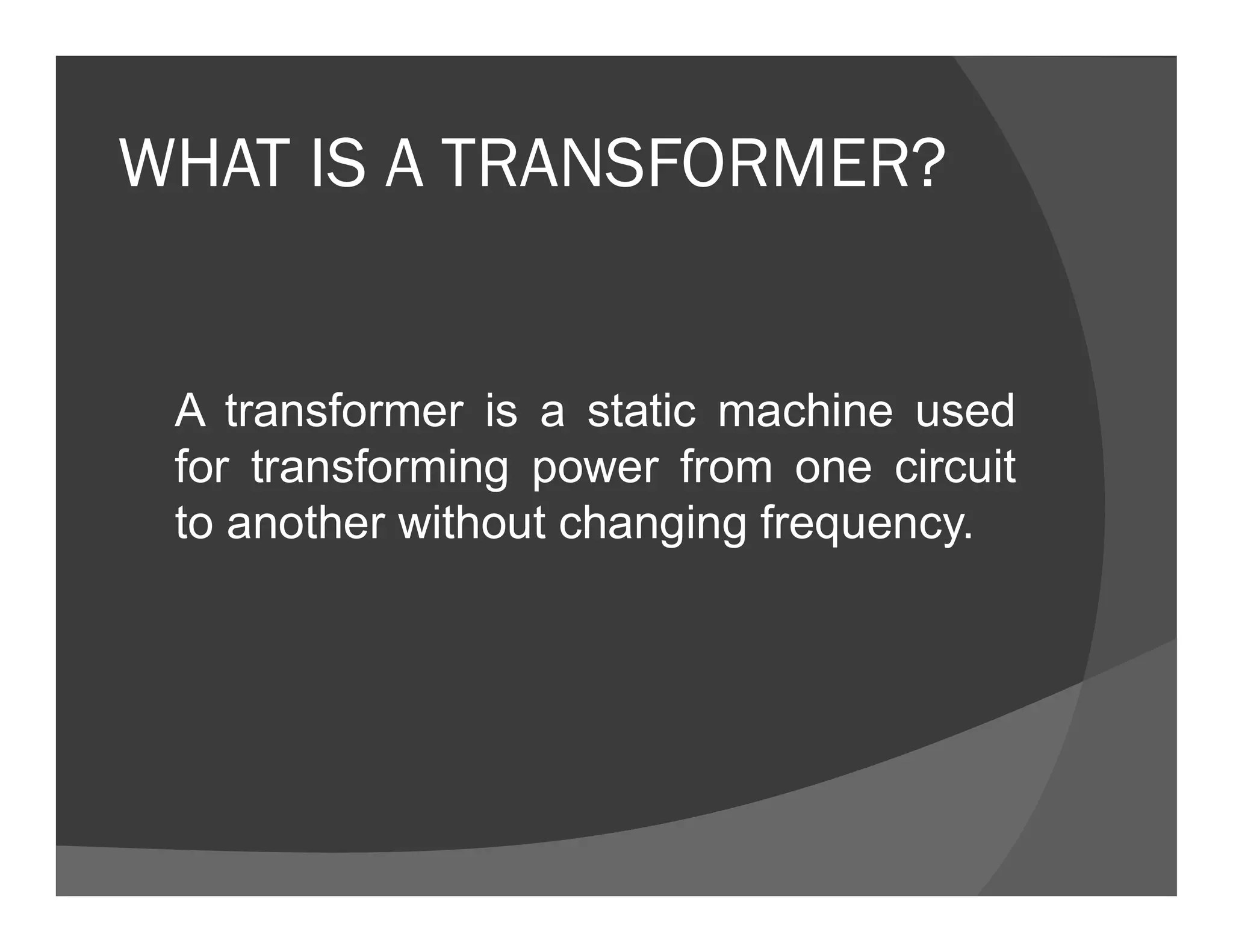 WHAT IS A TRANSFORMER?

A transformer is a static machine used for transforming power from one circuit to another without changing frequency.